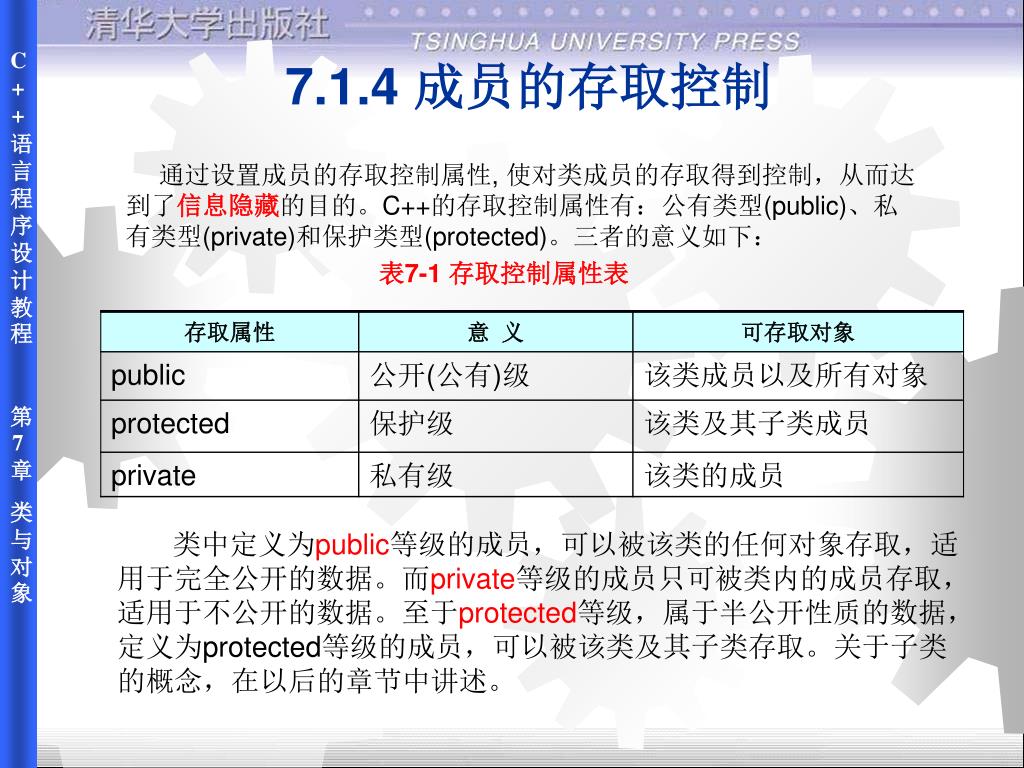 清华大学出版社
TSINGHUA UNIVERSITY PRESS

C++语言程序设计教程

第7章 类与对象

7.1.4 成员的存取控制

通过设置成员的存取控制属性, 使对类成员的存取得到控制，从而达到了信息隐藏的目的。C++的存取控制属性有：公有类型(public)、私有类型(private)和保护类型(protected)。三者的意义如下：

表7-1 存取控制属性表

| 存取属性 | 意 义 | 可存取对象 |
|---|---|---|
| public | 公开(公有)级 | 该类成员以及所有对象 |
| protected | 保护级 | 该类及其子类成员 |
| private | 私有级 | 该类的成员 |

类中定义为public等级的成员，可以被该类的任何对象存取，适用于完全公开的数据。而private等级的成员只可被类内的成员存取，适用于不公开的数据。至于protected等级，属于半公开性质的数据，定义为protected等级的成员，可以被该类及其子类存取。关于子类的概念，在以后的章节中讲述。